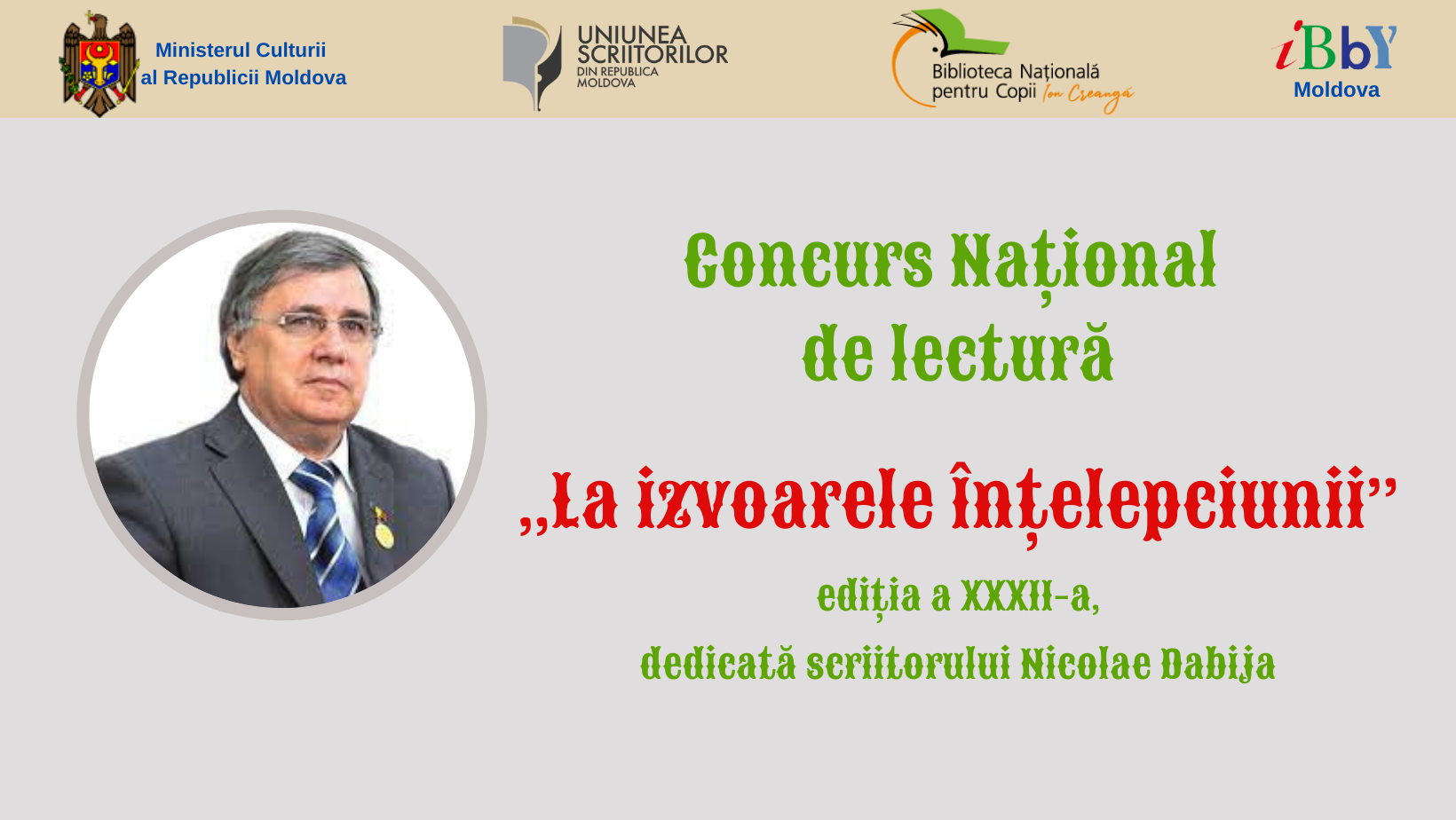 Ministerul Culturii
al Republicii Moldova

UNIUNEA SCRIITORILOR DIN REPUBLICA MOLDOVA

Biblioteca Națională pentru Copii Ion Creangă

iBbY
Moldova

Concurs Național de lectură

„La izvoarele înțelepciunii”

ediția a XXXII-a,

dedicată scriitorului Nicolae Dabija